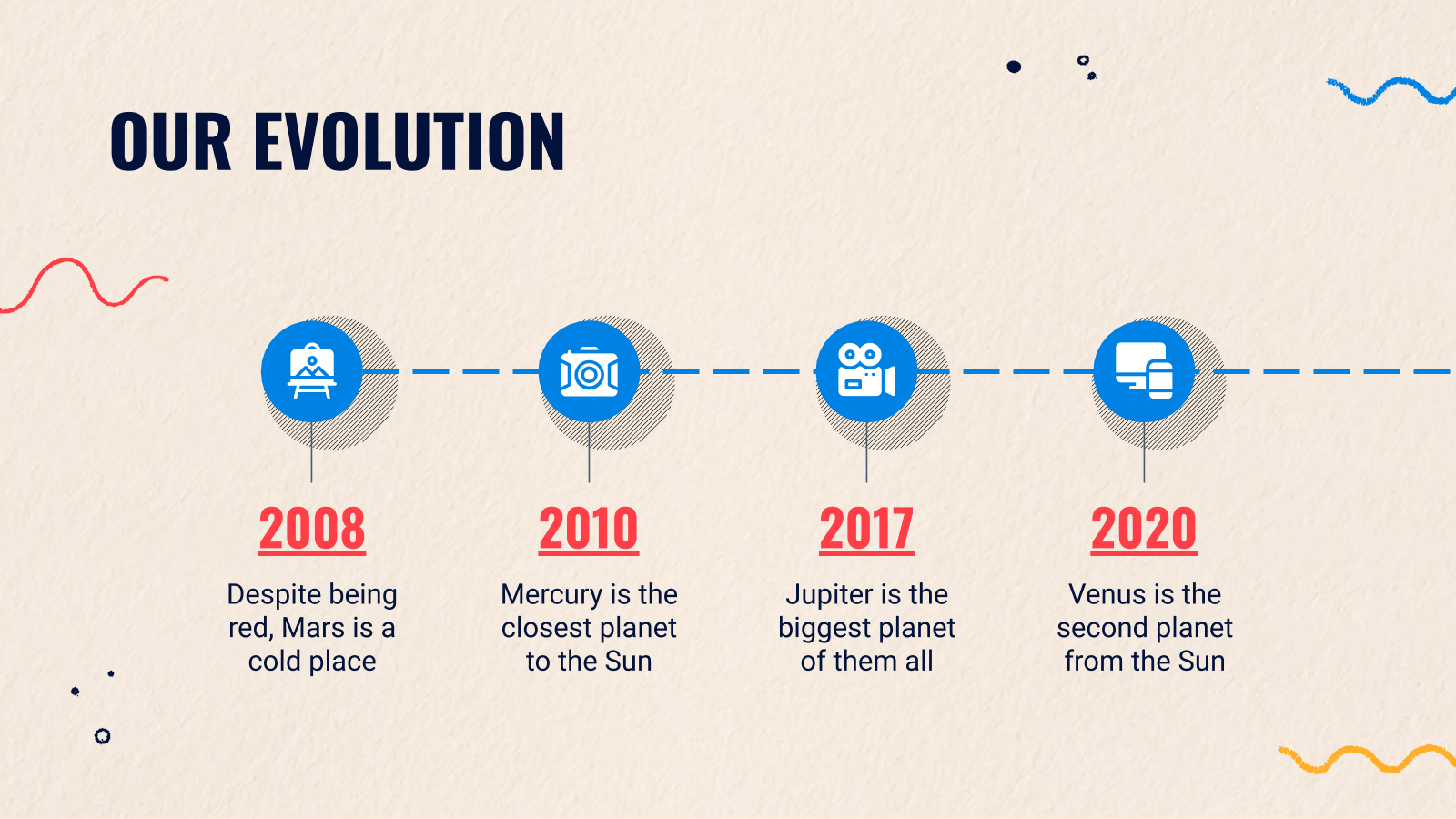 OUR EVOLUTION

2008

Despite being red, Mars is a cold place

2010

Mercury is the closest planet to the Sun

2017

Jupiter is the biggest planet of them all

2020

Venus is the second planet from the Sun